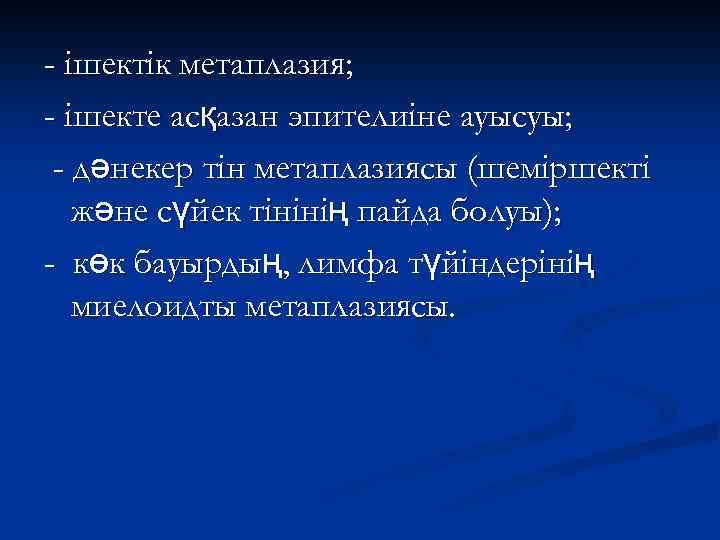 - ішектік метаплазия;
- ішекте асқазан эпителиіне ауысуы;
- дәнекер тін метаплазиясы (шеміршекті және сүйек тінінің пайда болуы);
- көк бауырдың, лимфа түйіндерінің миелоидты метаплазиясы.